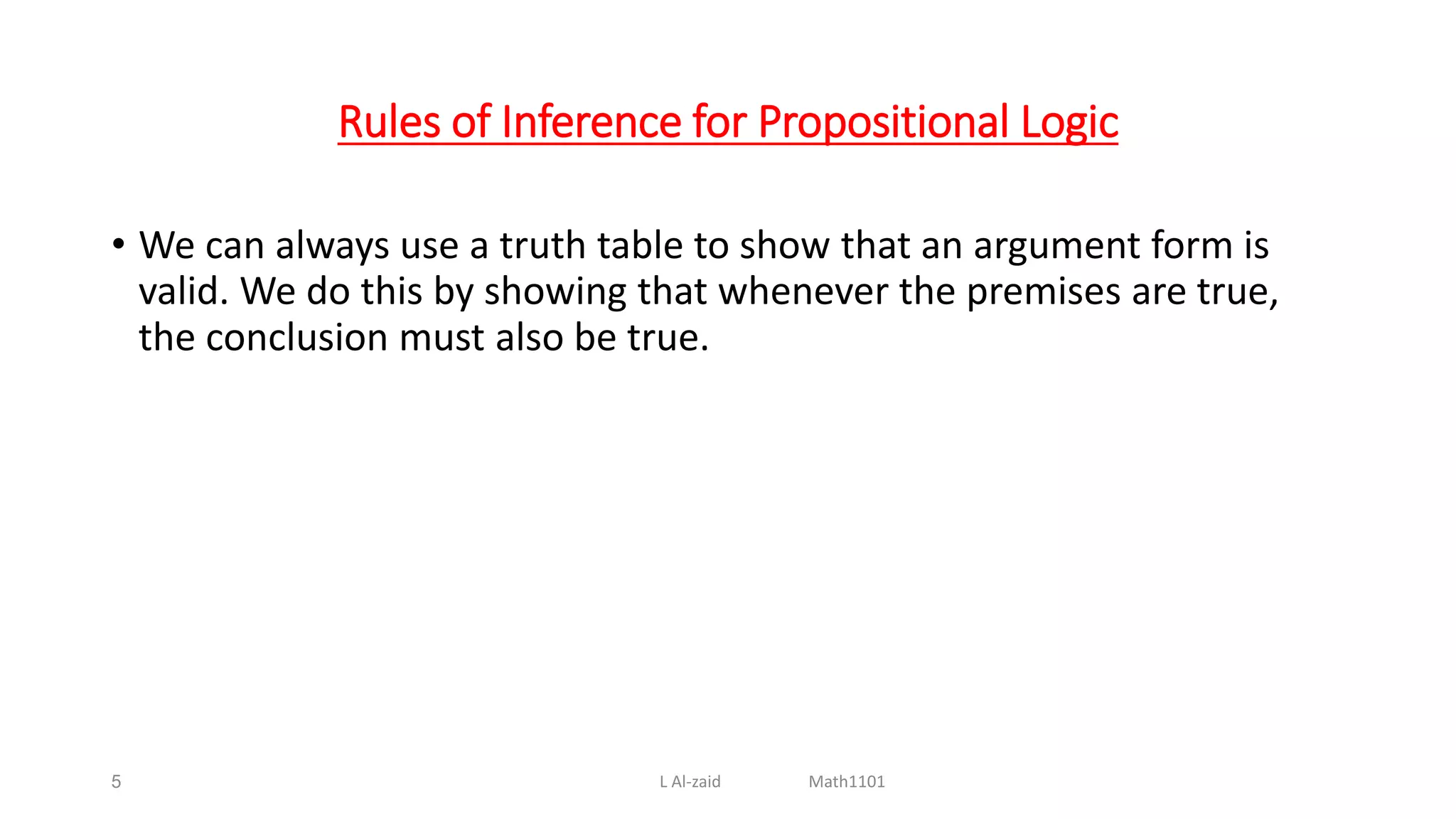 Rules of Inference for Propositional Logic

• We can always use a truth table to show that an argument form is valid. We do this by showing that whenever the premises are true, the conclusion must also be true.

5 L Al-zaid Math1101